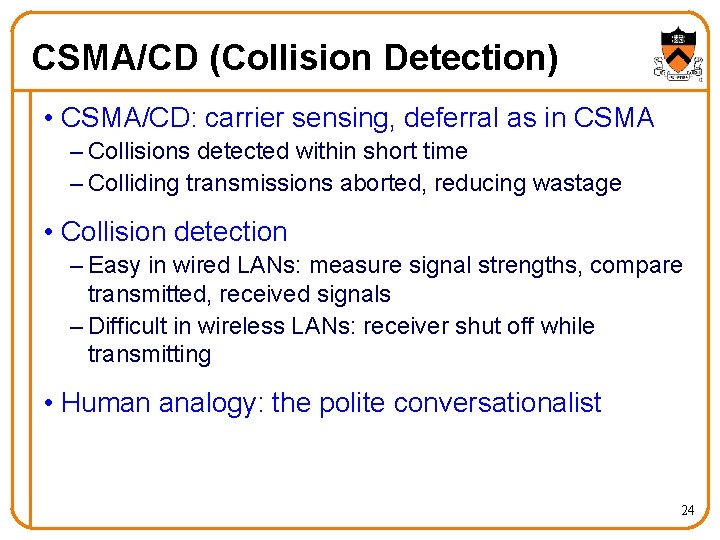 CSMA/CD (Collision Detection)

• CSMA/CD: carrier sensing, deferral as in CSMA
– Collisions detected within short time
– Colliding transmissions aborted, reducing wastage

• Collision detection
– Easy in wired LANs: measure signal strengths, compare transmitted, received signals
– Difficult in wireless LANs: receiver shut off while transmitting

• Human analogy: the polite conversationalist

24